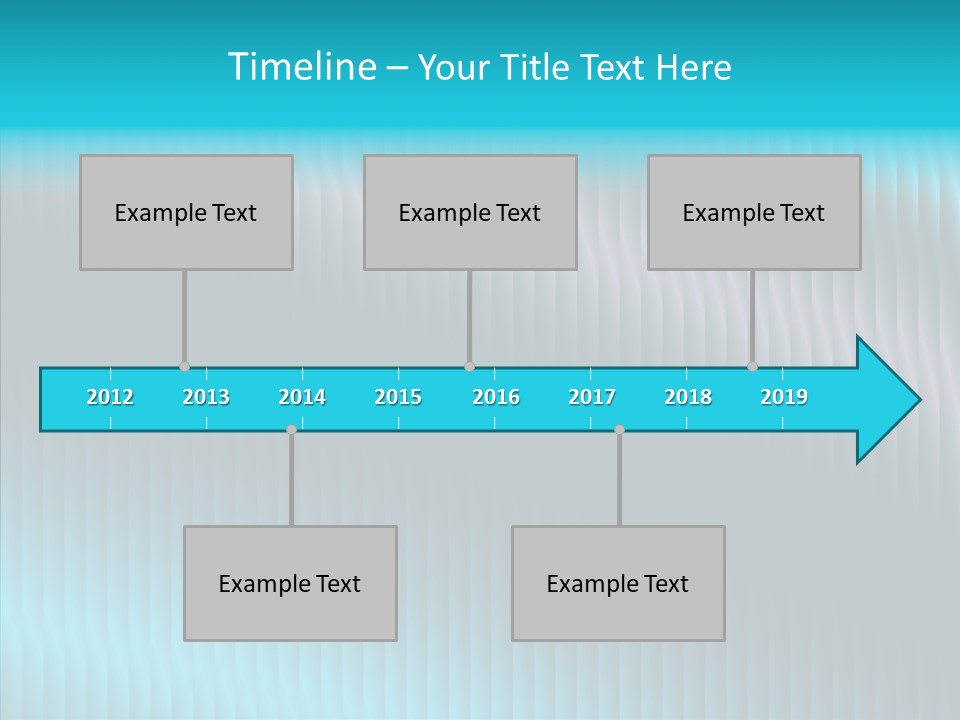 Timeline – Your Title Text Here

Example Text

Example Text

Example Text

2012 2013 2014 2015 2016 2017 2018 2019

Example Text

Example Text